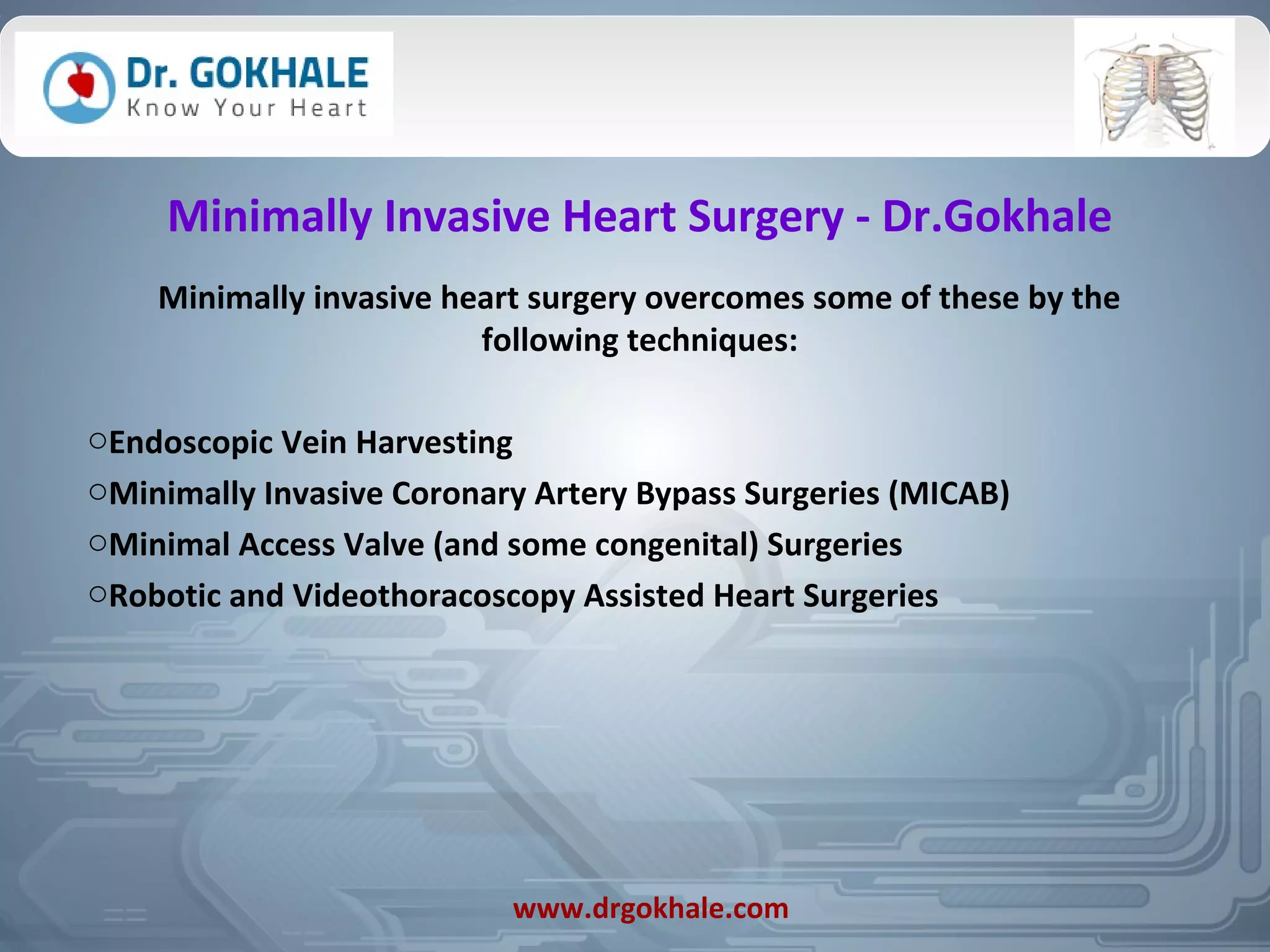 Dr. GOKHALE
Know Your Heart

Minimally Invasive Heart Surgery - Dr.Gokhale

Minimally invasive heart surgery overcomes some of these by the following techniques:

○Endoscopic Vein Harvesting
○Minimally Invasive Coronary Artery Bypass Surgeries (MICAB)
○Minimal Access Valve (and some congenital) Surgeries
○Robotic and Videothoracoscopy Assisted Heart Surgeries

www.drgokhale.com